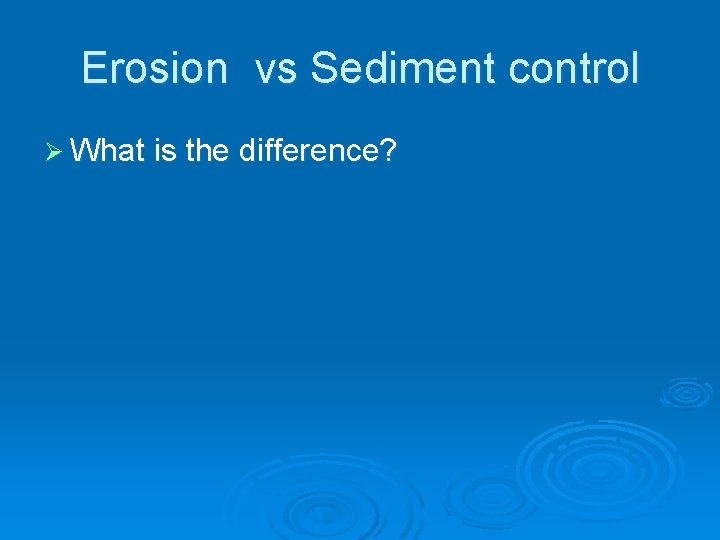 Erosion  vs Sediment control

➢ What is the difference?